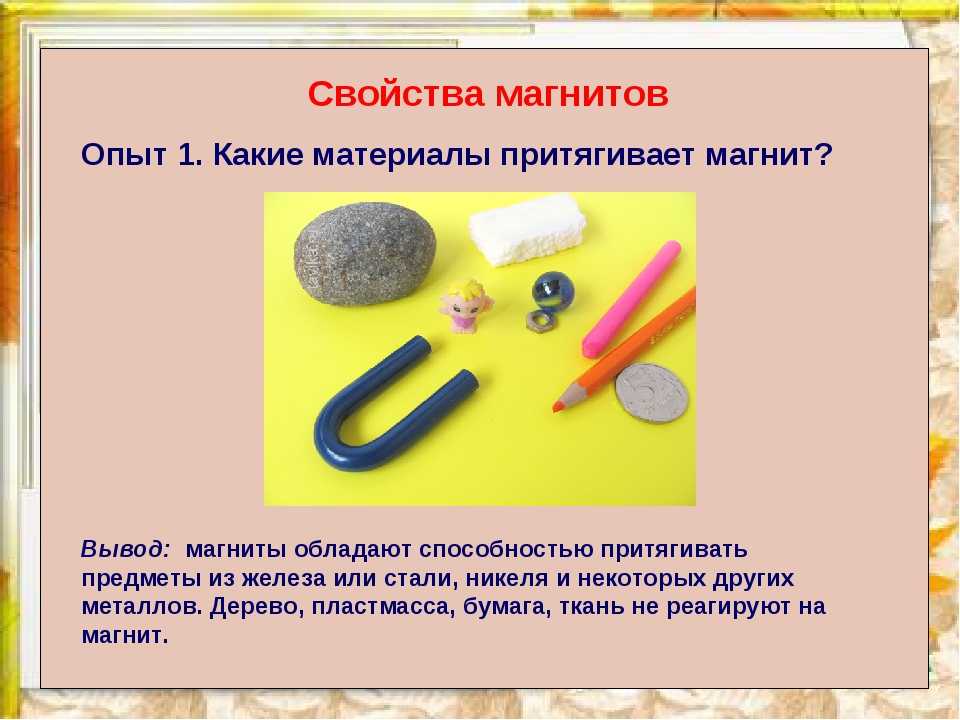 Свойства магнитов

Опыт 1. Какие материалы притягивает магнит?

Вывод: магниты обладают способностью притягивать предметы из железа или стали, никеля и некоторых других металлов. Дерево, пластмасса, бумага, ткань не реагируют на магнит.